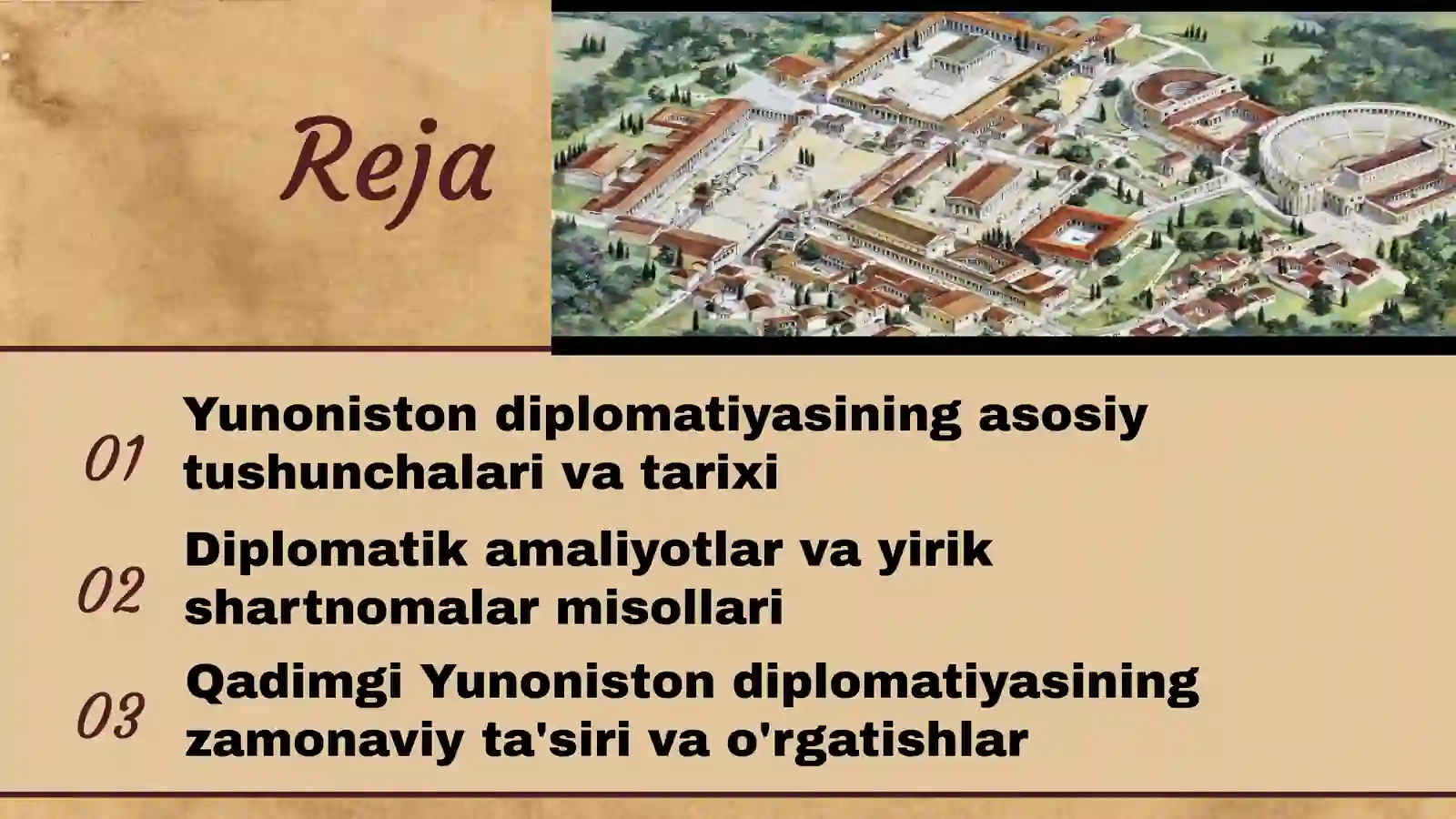 Reja

01 Yunoniston diplomatiyasining asosiy tushunchalari va tarixi

02 Diplomatik amaliyotlar va yirik shartnomalar misollari

03 Qadimgi Yunoniston diplomatiyasining zamonaviy ta'siri va o'rgatishlar